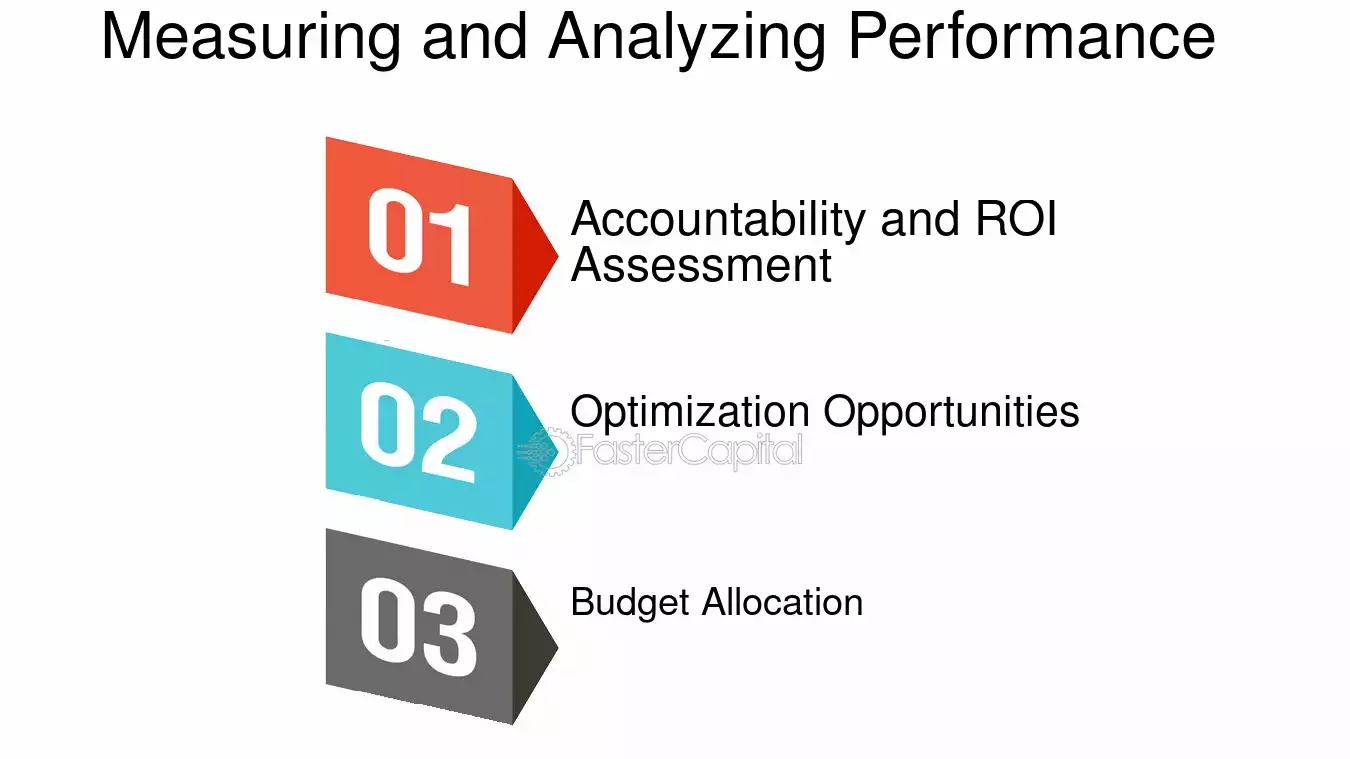 Measuring and Analyzing Performance

01

Accountability and ROI Assessment

02

Optimization Opportunities

FasterCapital

03

Budget Allocation